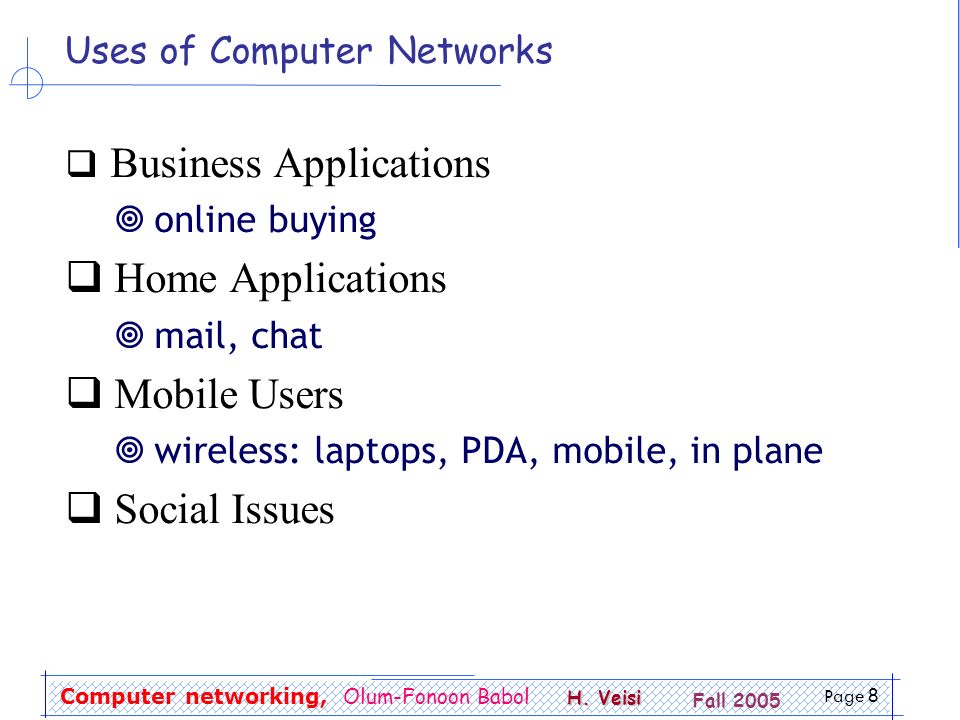 Uses of Computer Networks

❑ Business Applications

◎ online buying

❑ Home Applications

◎ mail, chat

❑ Mobile Users

◎ wireless: laptops, PDA, mobile, in plane

❑ Social Issues

Computer networking, Olum-Fonoon Babol H. Veisi Fall 2005 Page 8